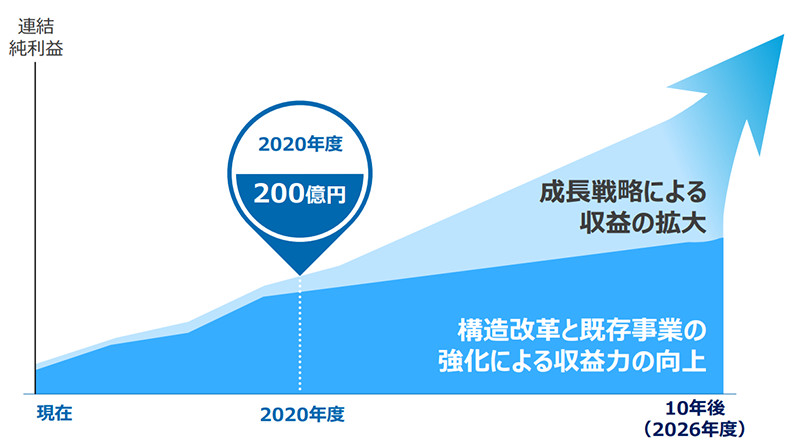 連結
純利益

2020年度

200億円

成長戦略による
収益の拡大

構造改革と既存事業の
強化による収益力の向上

現在

2020年度

10年後
（2026年度）